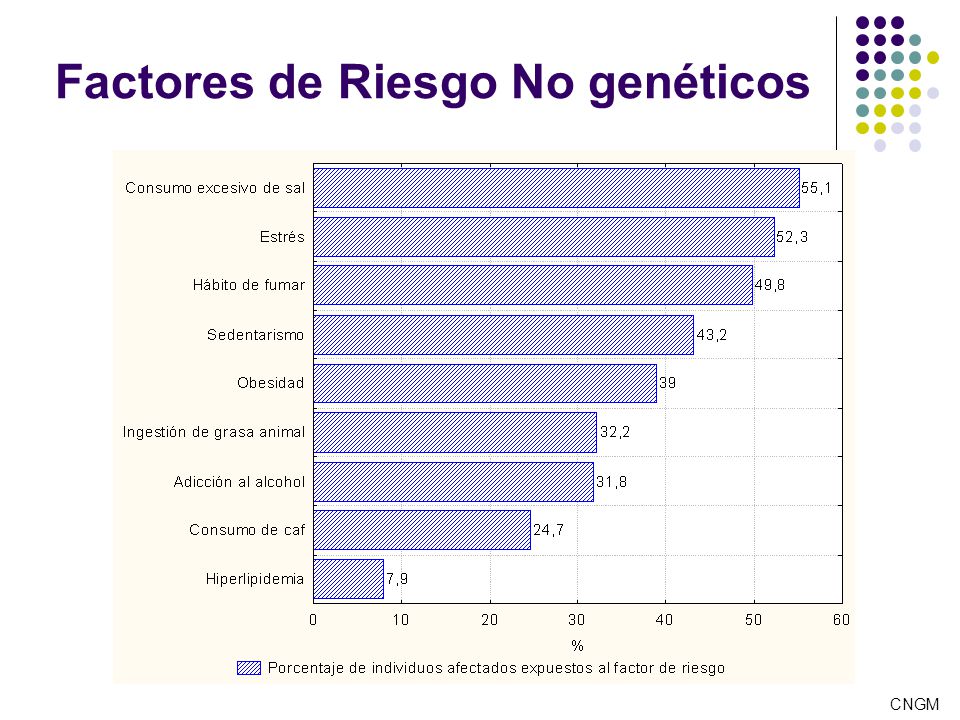 Factores de Riesgo No genéticos

Consumo excesivo de sal 55,1
Estrés 52,3
Hábito de fumar 49,8
Sedentarismo 43,2
Obesidad 39
Ingestión de grasa animal 32,2
Adicción al alcohol 31,8
Consumo de caf 24,7
Hiperlipidemia 7,9

0 10 20 30 40 50 60
%

Porcentaje de individuos afectados expuestos al factor de riesgo

CNGM